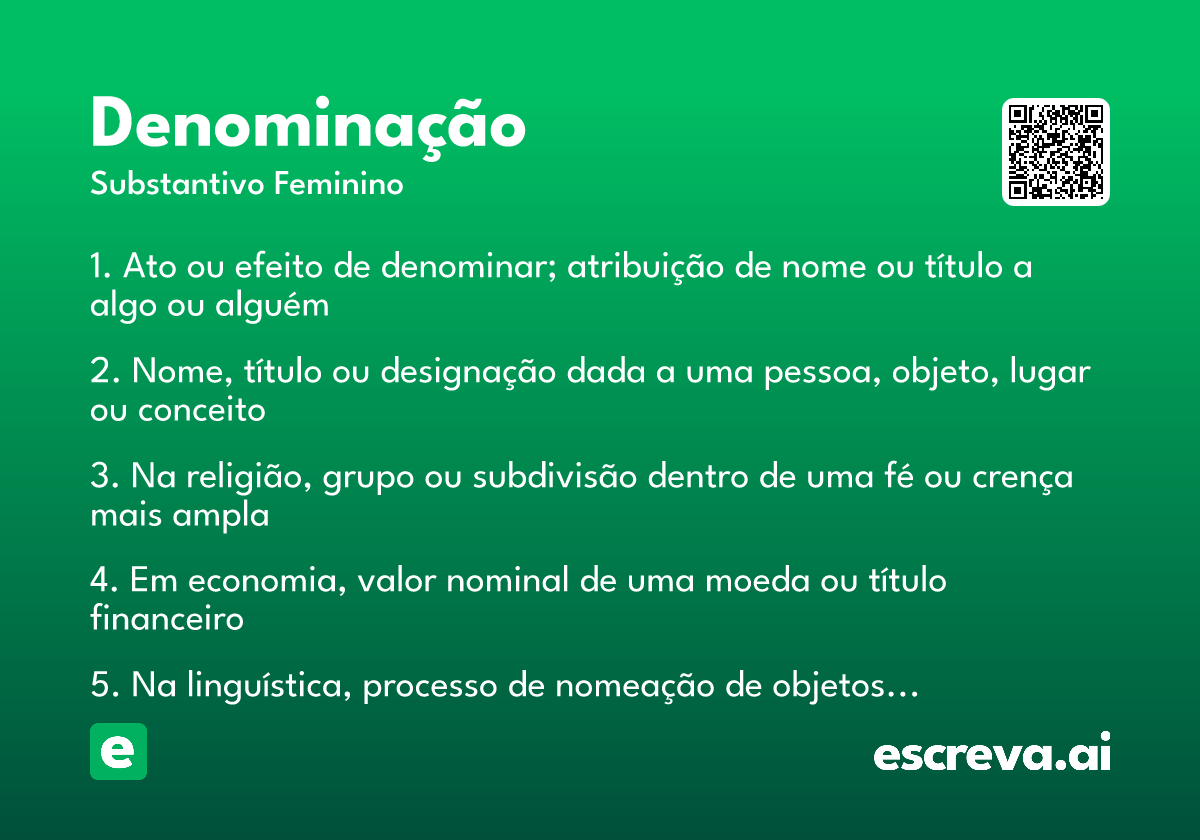 Denominação
Substantivo Feminino

1. Ato ou efeito de denominar; atribuição de nome ou título a algo ou alguém

2. Nome, título ou designação dada a uma pessoa, objeto, lugar ou conceito

3. Na religião, grupo ou subdivisão dentro de uma fé ou crença mais ampla

4. Em economia, valor nominal de uma moeda ou título financeiro

5. Na linguística, processo de nomeação de objetos…

e

escreva.ai